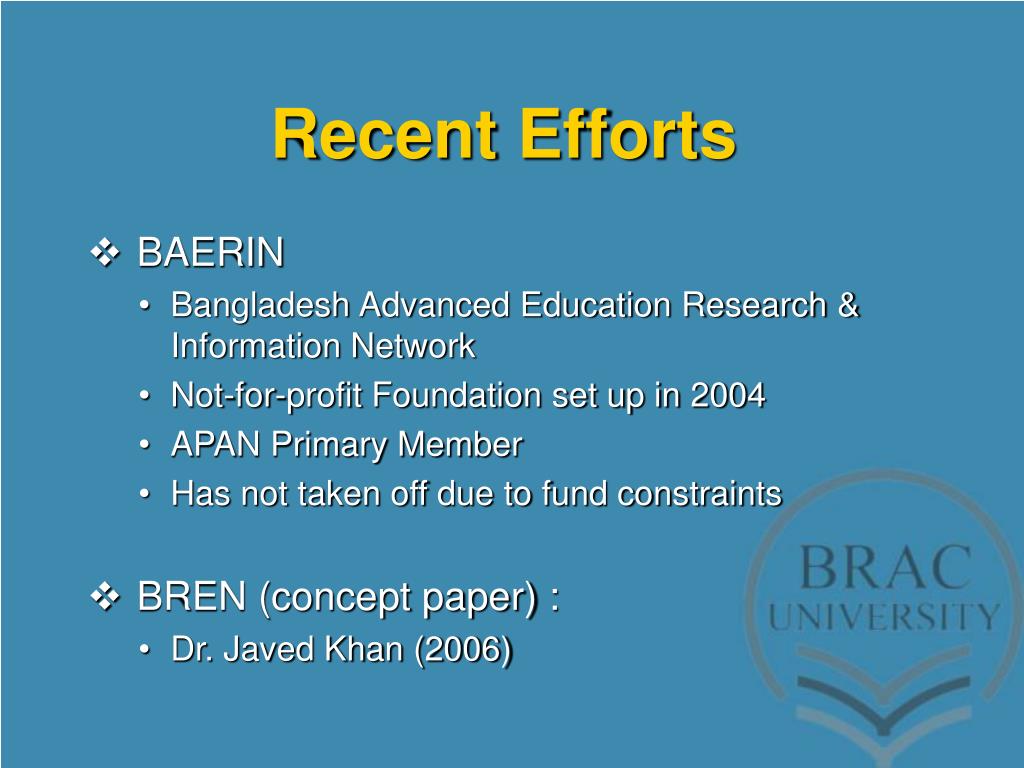 Recent Efforts

❖ BAERIN
• Bangladesh Advanced Education Research & Information Network
• Not-for-profit Foundation set up in 2004
• APAN Primary Member
• Has not taken off due to fund constraints

❖ BREN (concept paper) :
• Dr. Javed Khan (2006)

BRAC UNIVERSITY